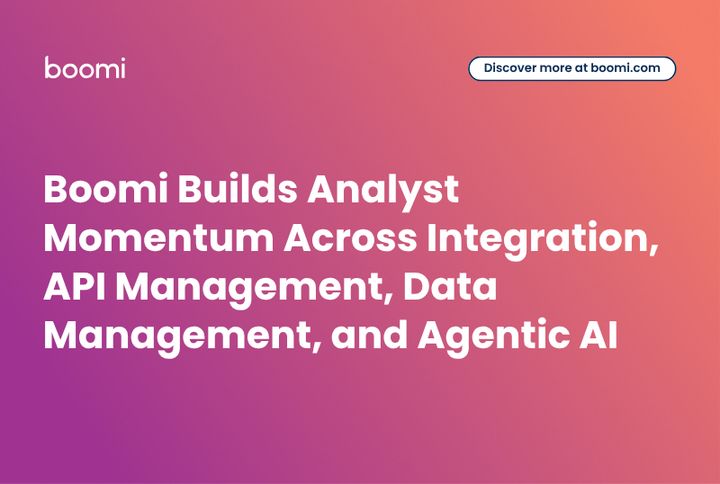 boomi

Discover more at boomi.com

Boomi Builds Analyst Momentum Across Integration, API Management, Data Management, and Agentic AI